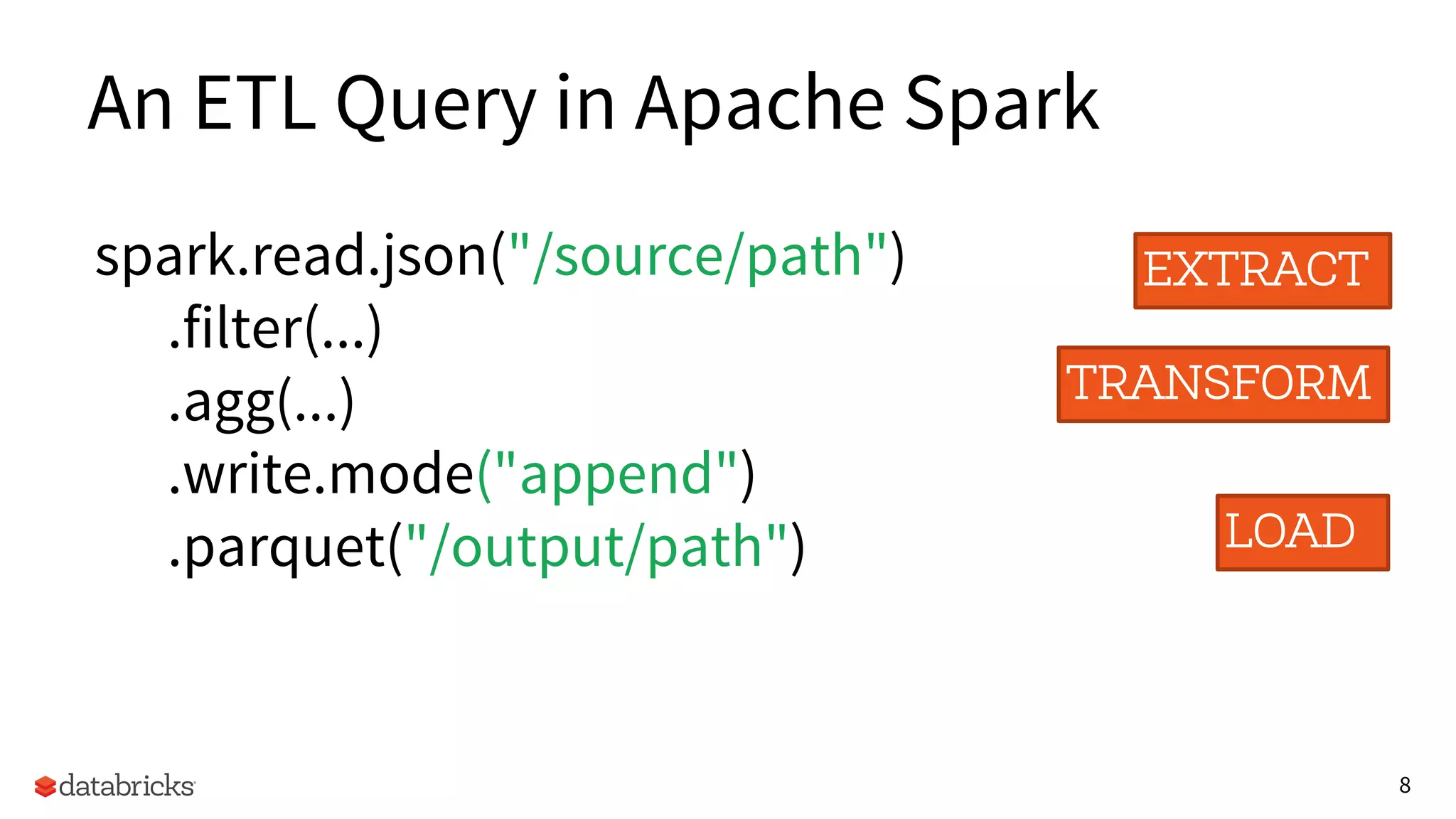 An ETL Query in Apache Spark

spark.read.json("/source/path")
.filter(...)
.agg(...)
.write.mode("append")
.parquet("/output/path")

EXTRACT

TRANSFORM

LOAD

databricks

8